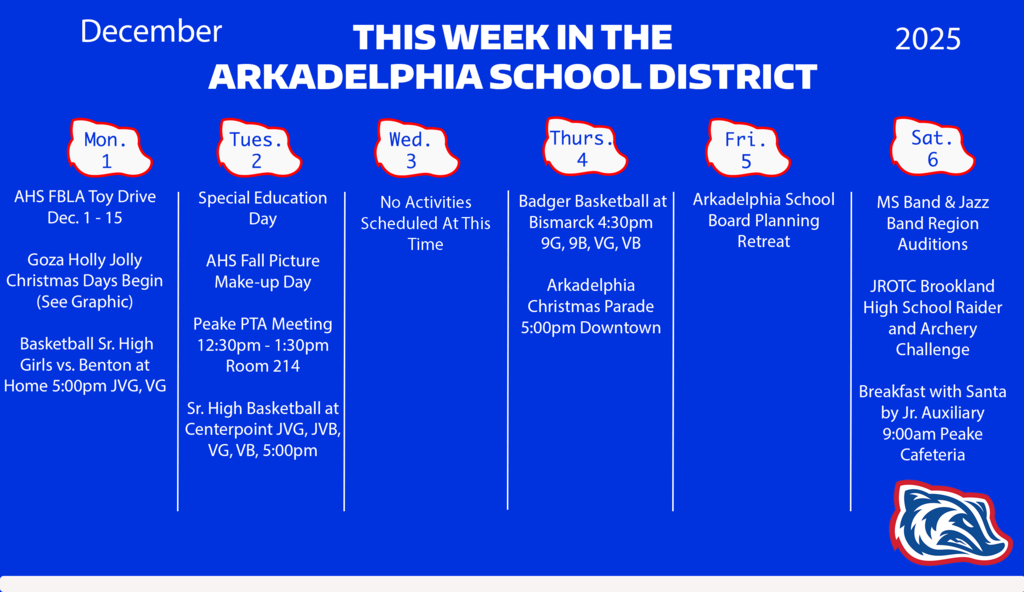 December

THIS WEEK IN THE ARKADELPHIA SCHOOL DISTRICT

2025

Mon. 1

AHS FBLA Toy Drive Dec. 1 - 15

Goza Holly Jolly Christmas Days Begin (See Graphic)

Basketball Sr. High Girls vs. Benton at Home 5:00pm JVG, VG

Tues. 2

Special Education Day

AHS Fall Picture Make-up Day

Peake PTA Meeting 12:30pm - 1:30pm Room 214

Sr. High Basketball at Centerpoint JVG, JVB, VG, VB, 5:00pm

Wed. 3

No Activities Scheduled At This Time

Thurs. 4

Badger Basketball at Bismarck 4:30pm 9G, 9B, VG, VB

Arkadelphia Christmas Parade 5:00pm Downtown

Fri. 5

Arkadelphia School Board Planning Retreat

Sat. 6

MS Band & Jazz Band Region Auditions

JROTC Brookland High School Raider and Archery Challenge

Breakfast with Santa by Jr. Auxiliary 9:00am Peake Cafeteria